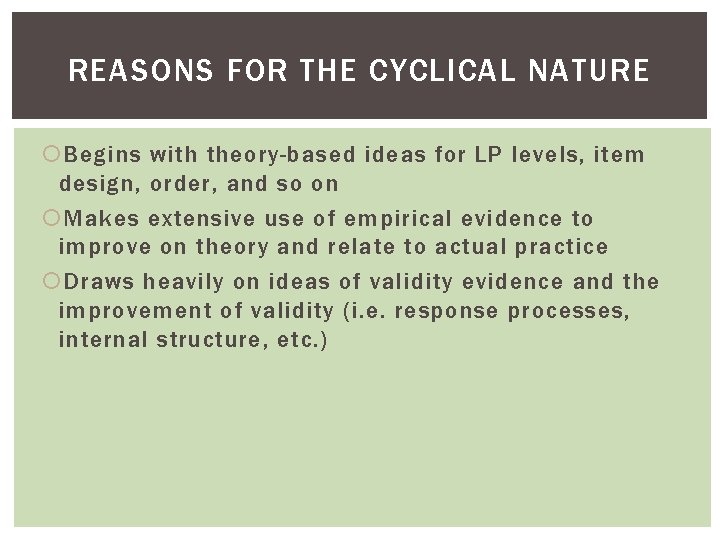 REASONS FOR THE CYCLICAL NATURE

Begins with theory-based ideas for LP levels, item design, order, and so on

Makes extensive use of empirical evidence to improve on theory and relate to actual practice

Draws heavily on ideas of validity evidence and the improvement of validity (i.e. response processes, internal structure, etc.)